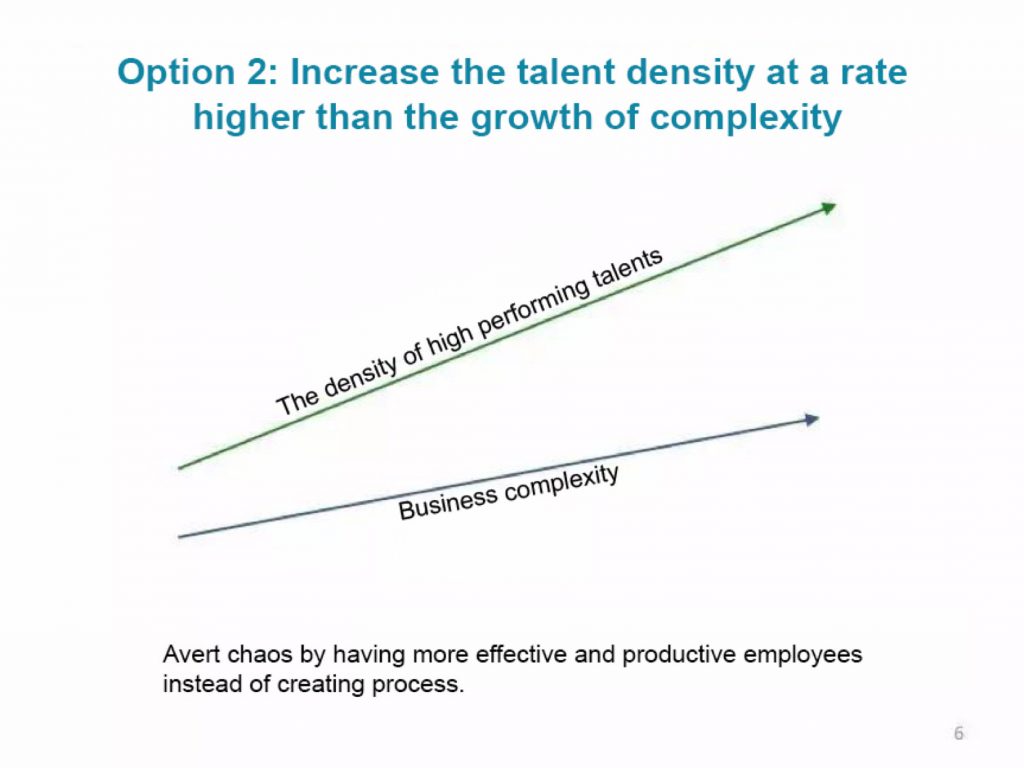 Option 2: Increase the talent density at a rate higher than the growth of complexity

The density of high performing talents

Business complexity

Avert chaos by having more effective and productive employees instead of creating process.

6